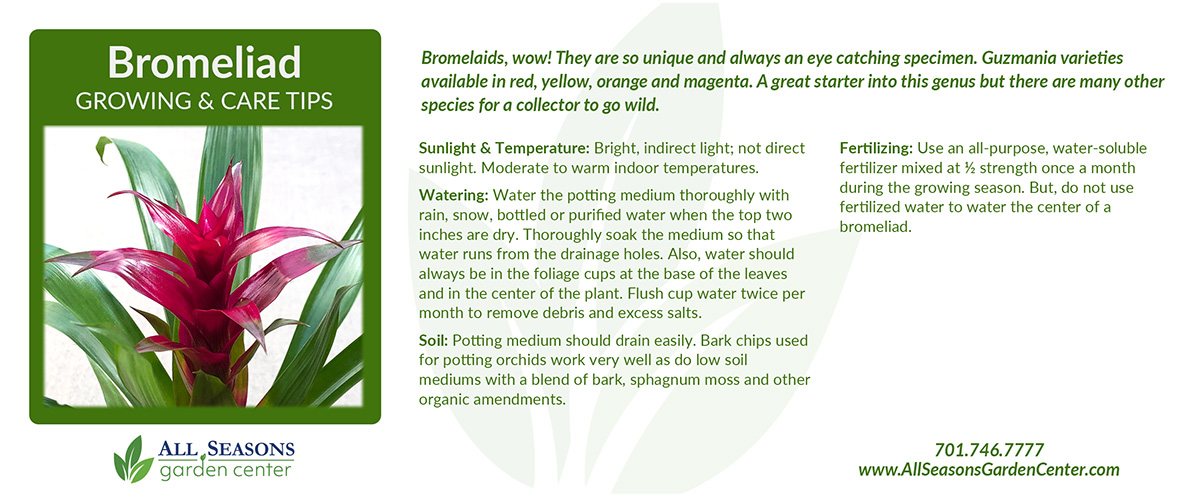 Bromeliad
GROWING & CARE TIPS

Bromelaids, wow! They are so unique and always an eye catching specimen. Guzmania varieties available in red, yellow, orange and magenta. A great starter into this genus but there are many other species for a collector to go wild.

Sunlight & Temperature: Bright, indirect light; not direct sunlight. Moderate to warm indoor temperatures.

Watering: Water the potting medium thoroughly with rain, snow, bottled or purified water when the top two inches are dry. Thoroughly soak the medium so that water runs from the drainage holes. Also, water should always be in the foliage cups at the base of the leaves and in the center of the plant. Flush cup water twice per month to remove debris and excess salts.

Soil: Potting medium should drain easily. Bark chips used for potting orchids work very well as do low soil mediums with a blend of bark, sphagnum moss and other organic amendments.

Fertilizing: Use an all-purpose, water-soluble fertilizer mixed at ½ strength once a month during the growing season. But, do not use fertilized water to water the center of a bromeliad.

ALL SEASONS
garden center

701.746.7777
www.AllSeasonsGardenCenter.com